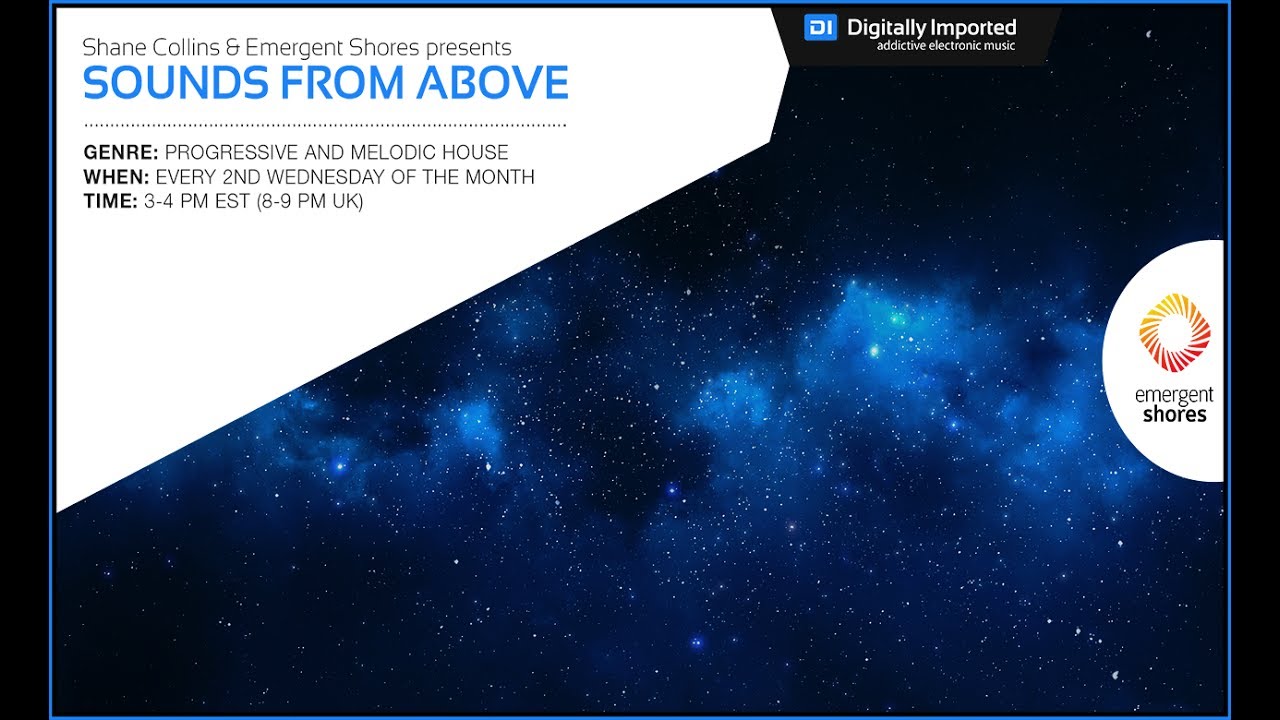 Shane Collins & Emergent Shores presents
SOUNDS FROM ABOVE

GENRE: PROGRESSIVE AND MELODIC HOUSE
WHEN: EVERY 2ND WEDNESDAY OF THE MONTH
TIME: 3-4 PM EST (8-9 PM UK)

DI Digitally Imported
addictive electronic music

emergent
shores